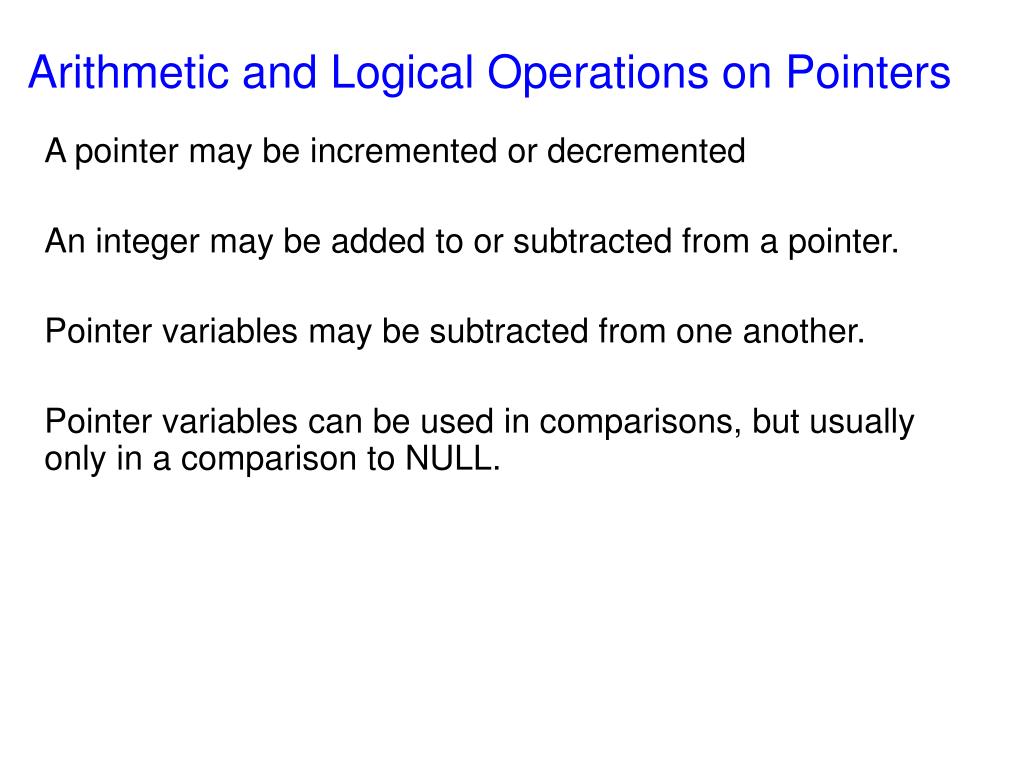 Arithmetic and Logical Operations on Pointers

A pointer may be incremented or decremented

An integer may be added to or subtracted from a pointer.

Pointer variables may be subtracted from one another.

Pointer variables can be used in comparisons, but usually only in a comparison to NULL.